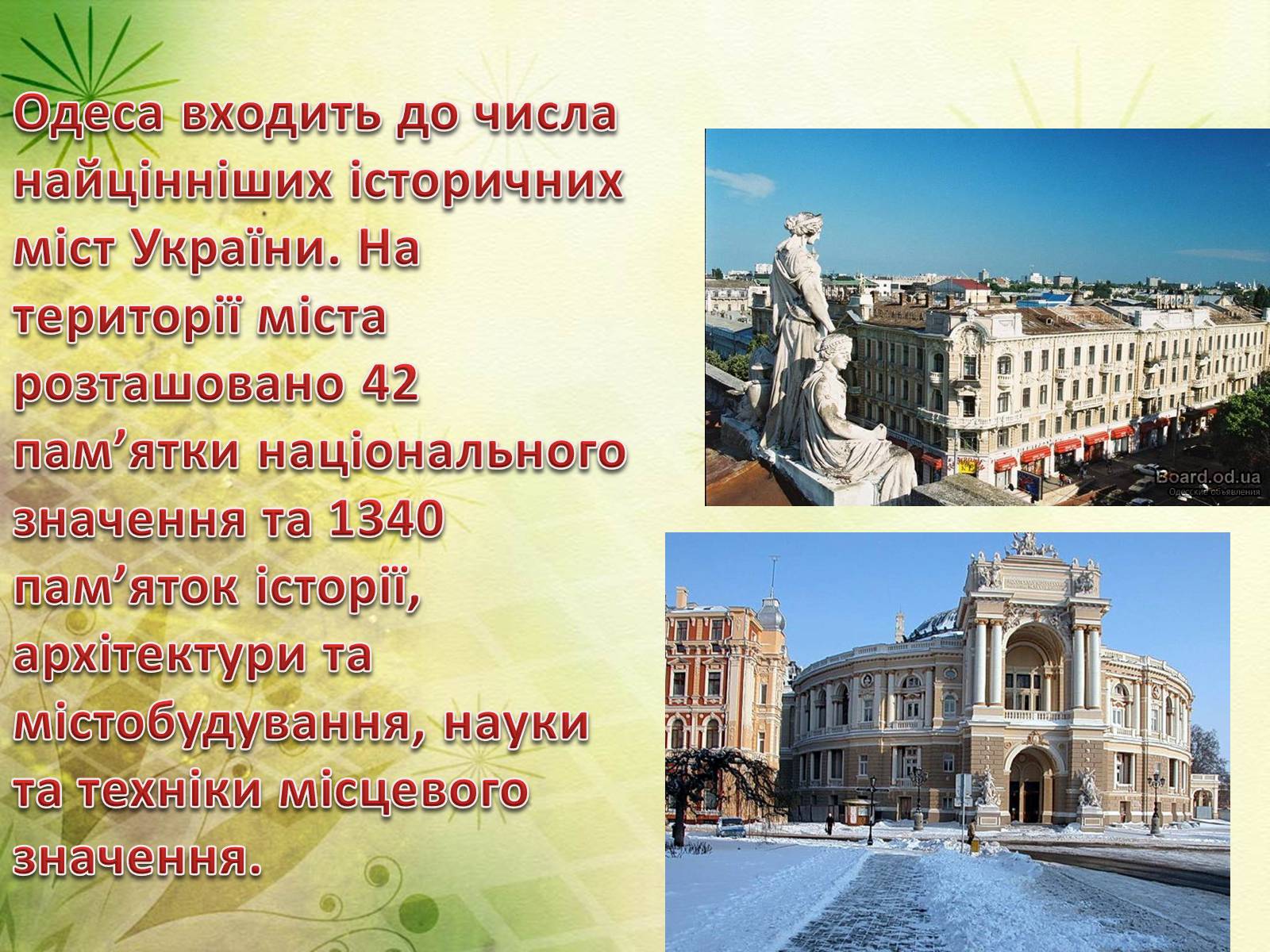 Одеса входить до числа найцінніших історичних міст України. На території міста розташовано 42 пам’ятки національного значення та 1340 пам’яток історії, архітектури та містобудування, науки та техніки місцевого значення.

Board.od.ua
Одесские объявления